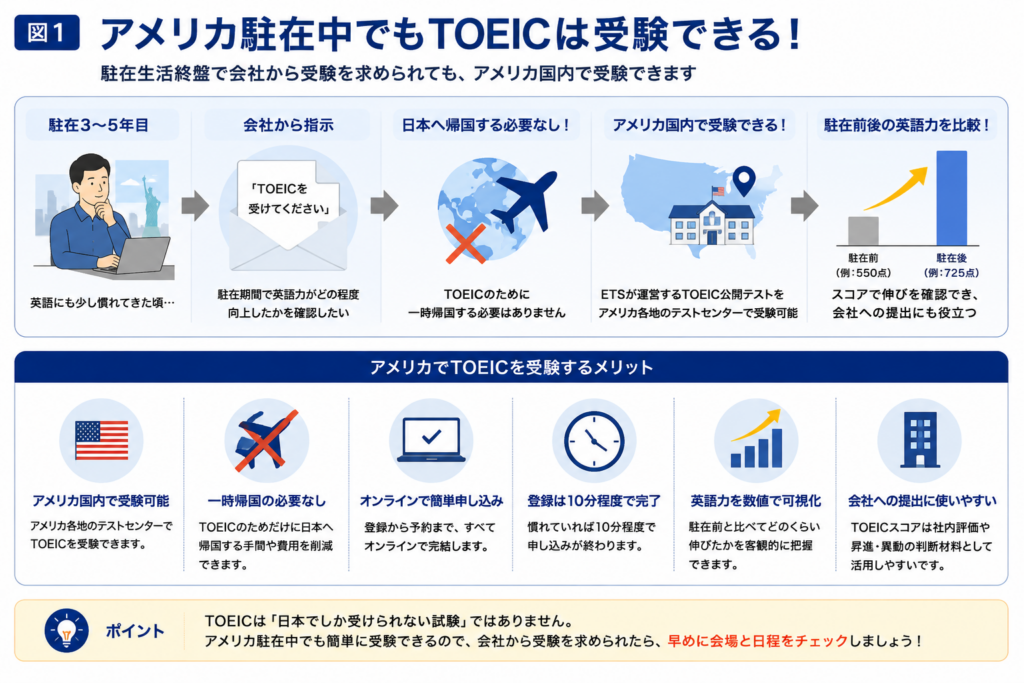 図1 アメリカ駐在中でもTOEICは受験できる！

駐在生活終盤で会社から受験を求められても、アメリカ国内で受験できます

駐在3〜5年目

英語にも少し慣れてきた頃…

会社から指示

「TOEICを受けてください」

駐在期間で英語力がどの程度向上したかを確認したい

日本へ帰国する必要なし！

TOEICのために一時帰国する必要はありません

アメリカ国内で受験できる！

ETSが運営するTOEIC公開テストをアメリカ各地のテストセンターで受験可能

駐在前後の英語力を比較！

駐在前（例：550点）

駐在後（例：725点）

スコアで伸びを確認でき、会社への提出にも役立つ

アメリカでTOEICを受験するメリット

アメリカ国内で受験可能

アメリカ各地のテストセンターでTOEICを受験できます。

一時帰国の必要なし

TOEICのためだけに日本へ帰国する手間や費用を削減できます。

オンラインで簡単申し込み

登録から予約まで、すべてオンラインで完結します。

登録は10分程度で完了

慣れていれば10分程度で申し込みが終わります。

英語力を数値で可視化

駐在前と比べてどのくらい伸びたかを客観的に把握できます。

会社への提出に使いやすい

TOEICスコアは社内評価や昇進・異動の判断材料として活用しやすいです。

ポイント

TOEICは「日本でしか受けられない試験」ではありません。
アメリカ駐在中でも簡単に受験できるので、会社から受験を求められたら、早めに会場と日程をチェックしましょう！